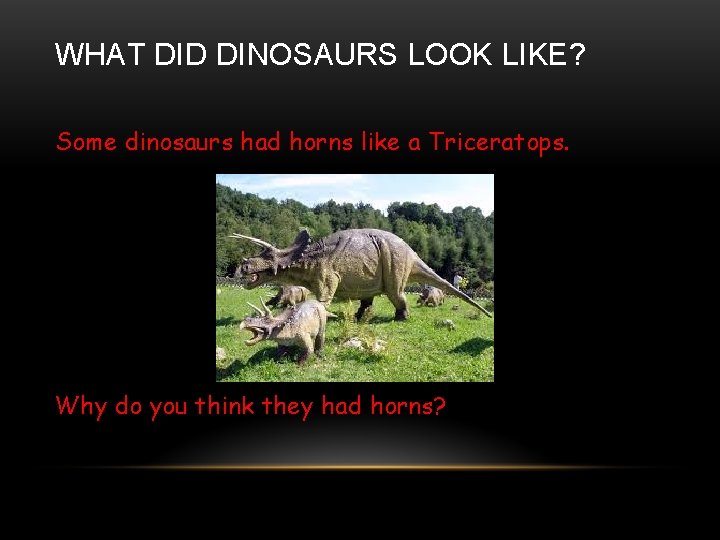 WHAT DID DINOSAURS LOOK LIKE?

Some dinosaurs had horns like a Triceratops.

Why do you think they had horns?